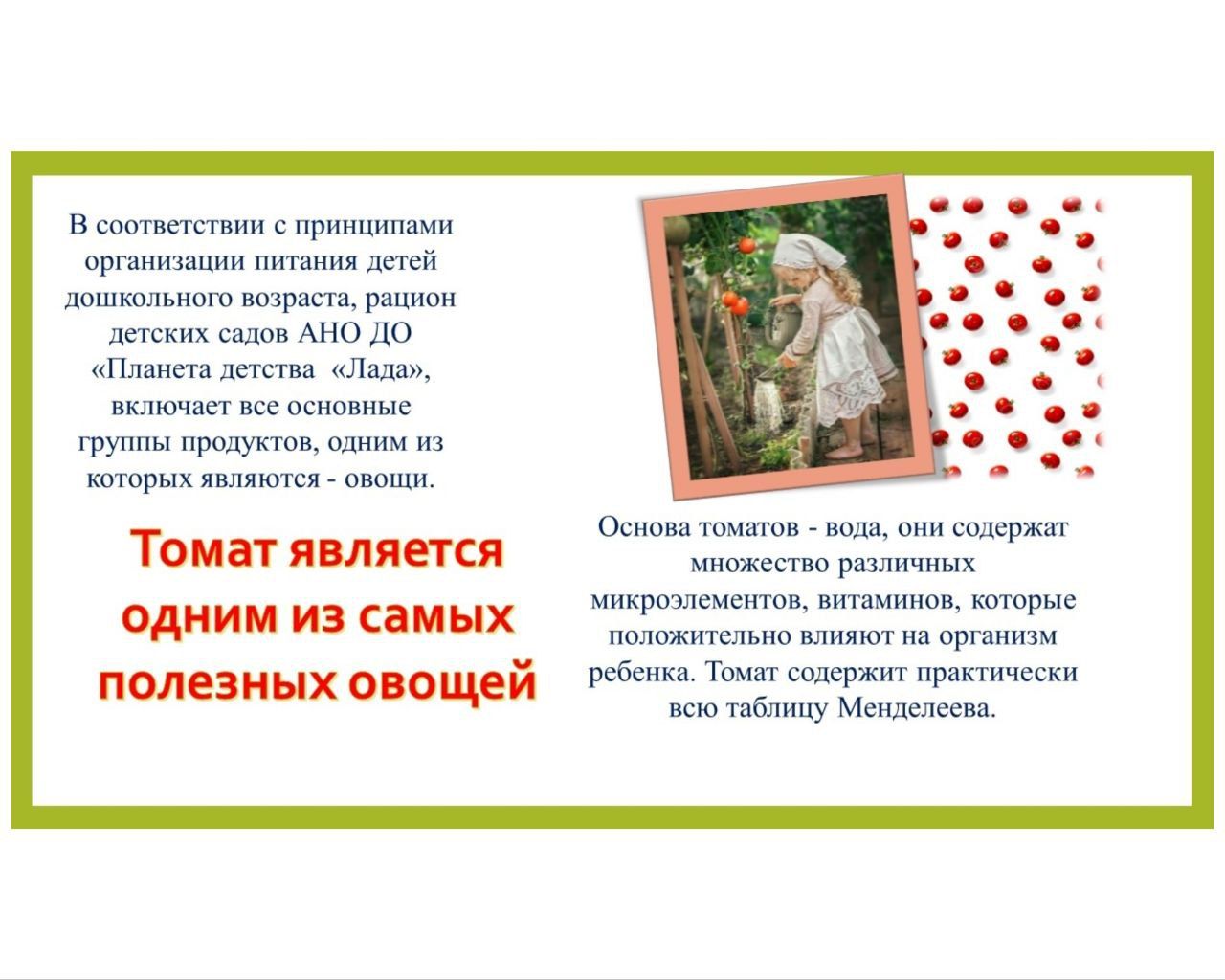 В соответствии с принципами организации питания детей дошкольного возраста, рацион детских садов АНО ДО «Планета детства «Лада», включает все основные группы продуктов, одним из которых являются - овощи.

Томат является одним из самых полезных овощей

Основа томатов - вода, они содержат множество различных микроэлементов, витаминов, которые положительно влияют на организм ребенка. Томат содержит практически всю таблицу Менделеева.